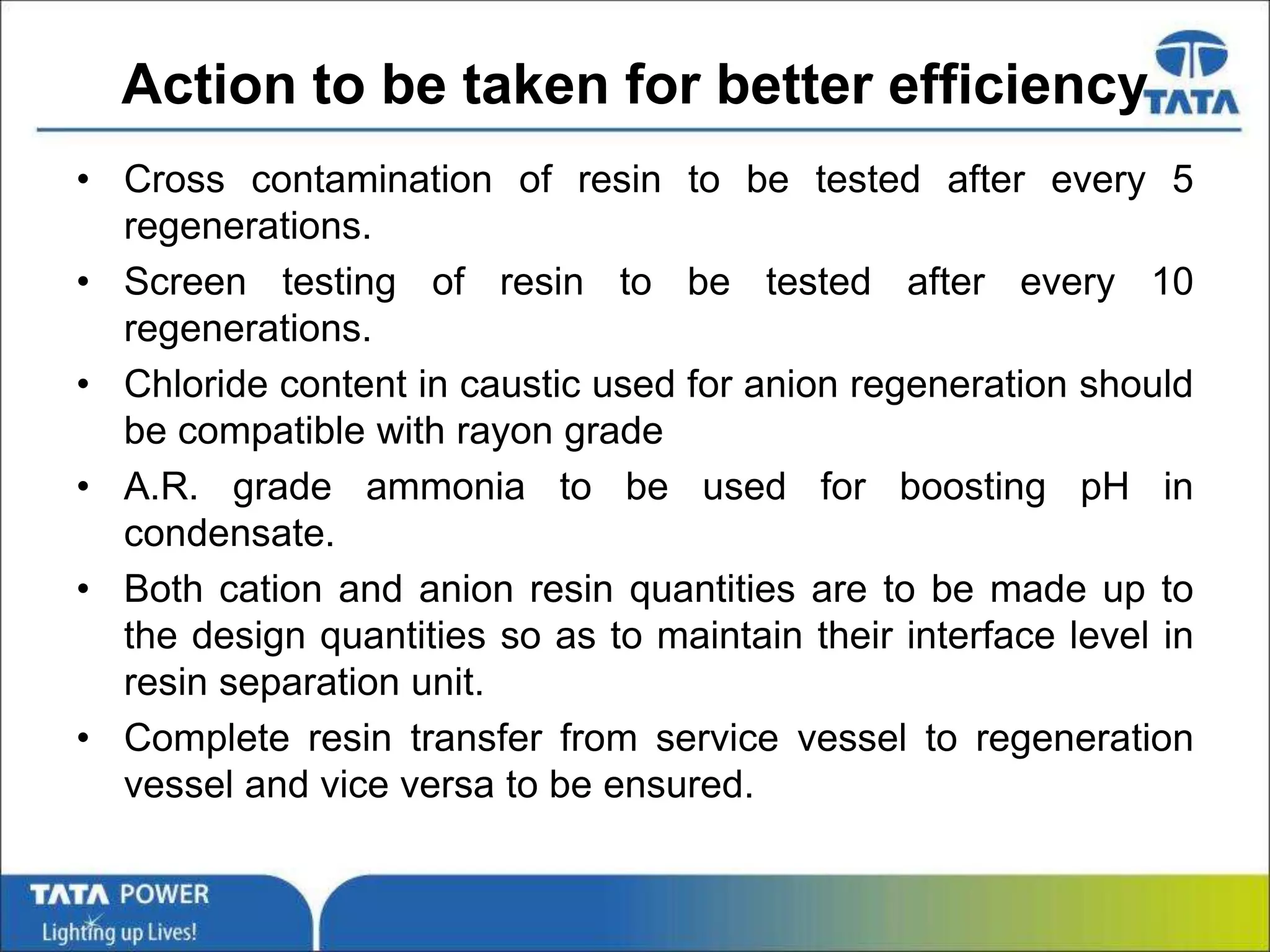 Action to be taken for better efficiency

TATA

• Cross contamination of resin to be tested after every 5 regenerations.
• Screen testing of resin to be tested after every 10 regenerations.
• Chloride content in caustic used for anion regeneration should be compatible with rayon grade
• A.R. grade ammonia to be used for boosting pH in condensate.
• Both cation and anion resin quantities are to be made up to the design quantities so as to maintain their interface level in resin separation unit.
• Complete resin transfer from service vessel to regeneration vessel and vice versa to be ensured.

TATA POWER
Lighting up Lives!